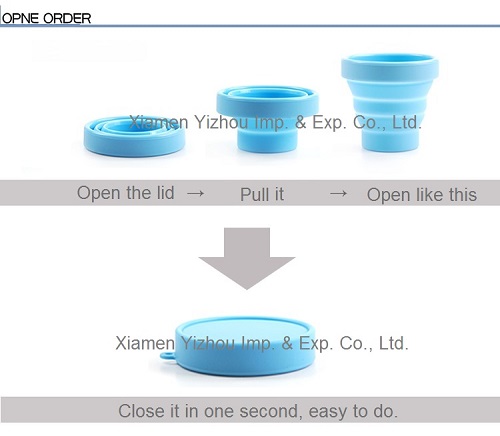 OPNE ORDER

Xiamen Yizhou Imp. & Exp. Co., Ltd.

Open the lid → Pull it → Open like this

Xiamen Yizhou Imp. & Exp. Co., Ltd.

Close it in one second, easy to do.